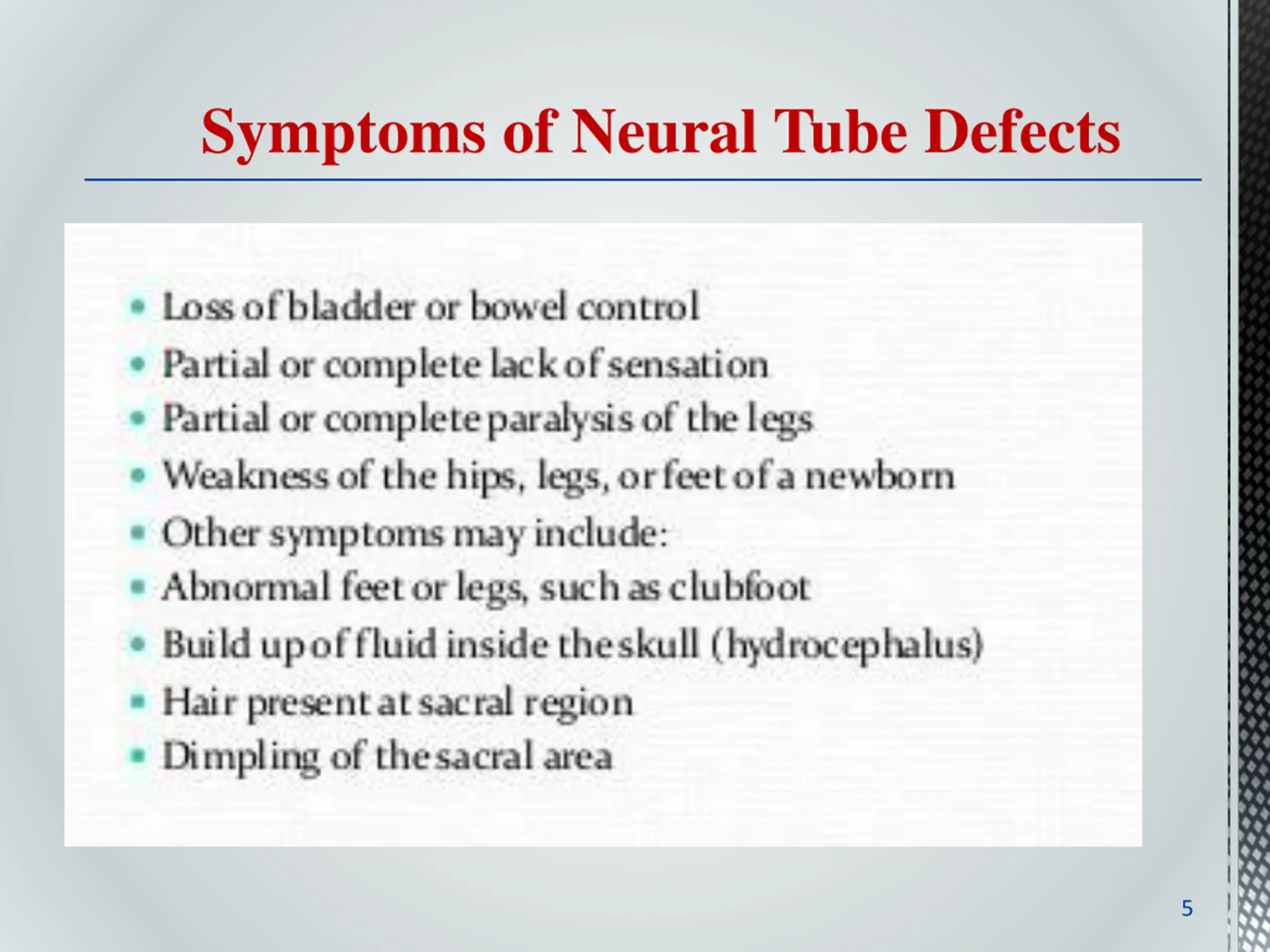 Symptoms of Neural Tube Defects

- Loss of bladder or bowel control
- Partial or complete lack of sensation
- Partial or complete paralysis of the legs
- Weakness of the hips, legs, or feet of a newborn
- Other symptoms may include:
- Abnormal feet or legs, such as clubfoot
- Build up of fluid inside the skull (hydrocephalus)
- Hair present at sacral region
- Dimpling of the sacral area

5